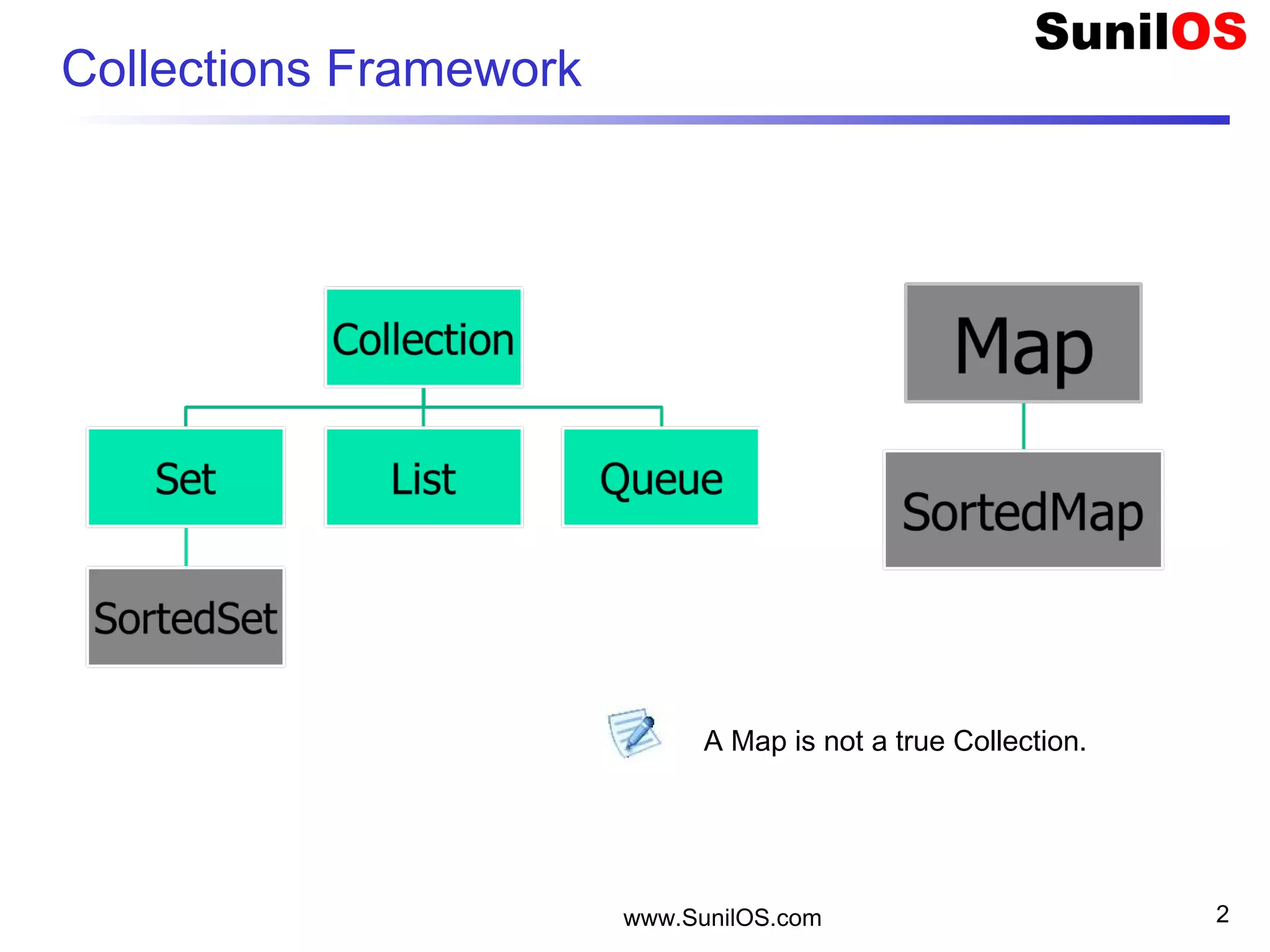 SunilOS

Collections Framework

Collection

Set

List

Queue

SortedSet

Map

SortedMap

A Map is not a true Collection.

www.SunilOS.com

2